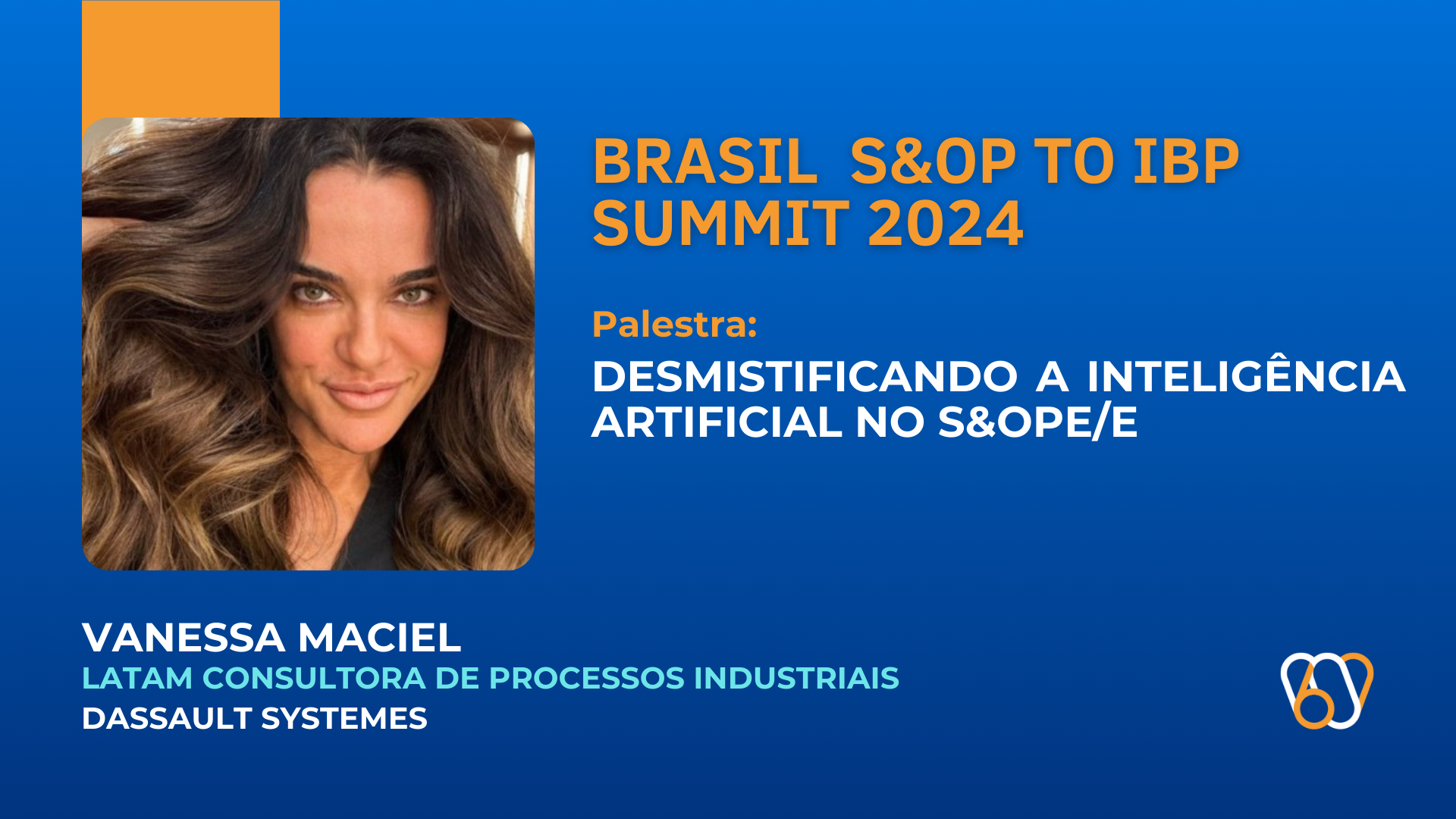 BRASIL S&OP TO IBP SUMMIT 2024

Palestra:

DESMISTIFICANDO A INTELIGÊNCIA ARTIFICIAL NO S&OPE/E

VANESSA MACIEL
LATAM CONSULTORA DE PROCESSOS INDUSTRIAIS
DASSAULT SYSTEMES